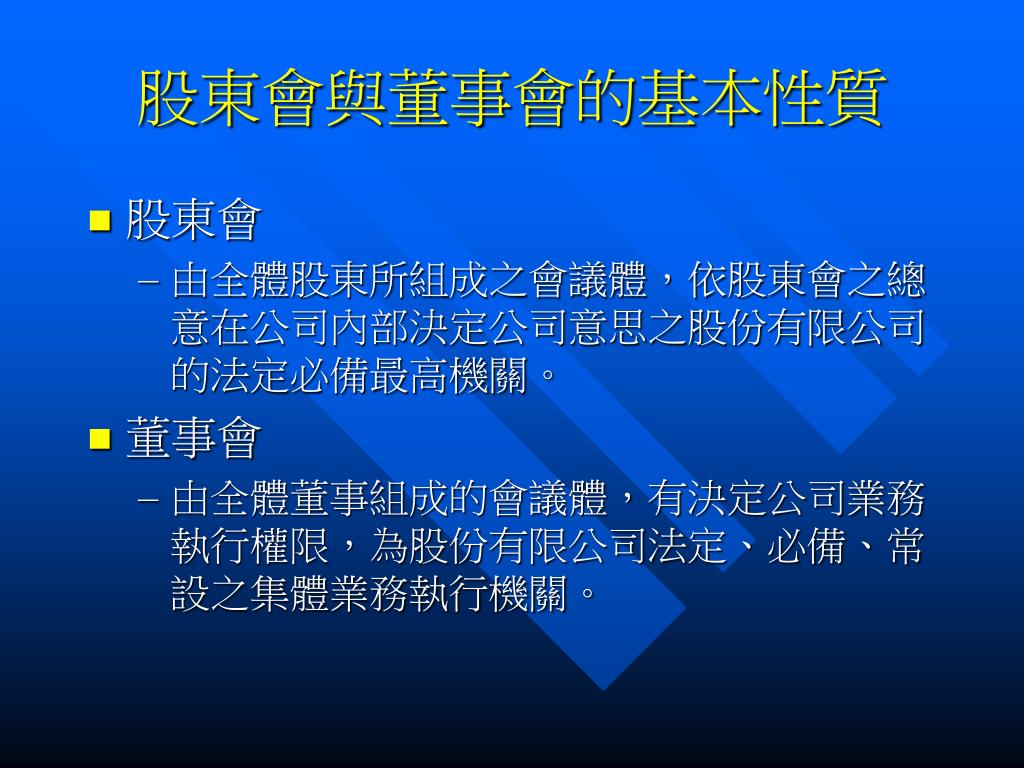 股東會與董事會的基本性質

■ 股東會

– 由全體股東所組成之會議體，依股東會之總意在公司內部決定公司意思之股份有限公司的法定必備最高機關。

■ 董事會

– 由全體董事組成的會議體，有決定公司業務執行權限，為股份有限公司法定、必備、常設之集體業務執行機關。